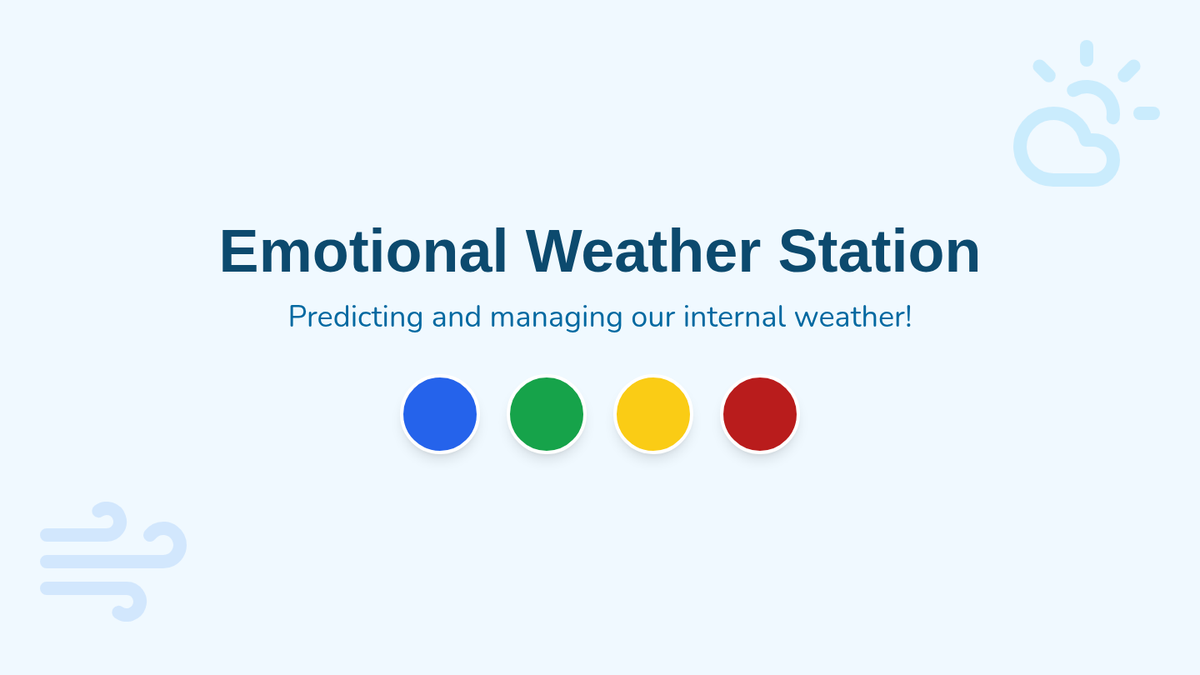 Emotional Weather Station

Predicting and managing our internal weather!